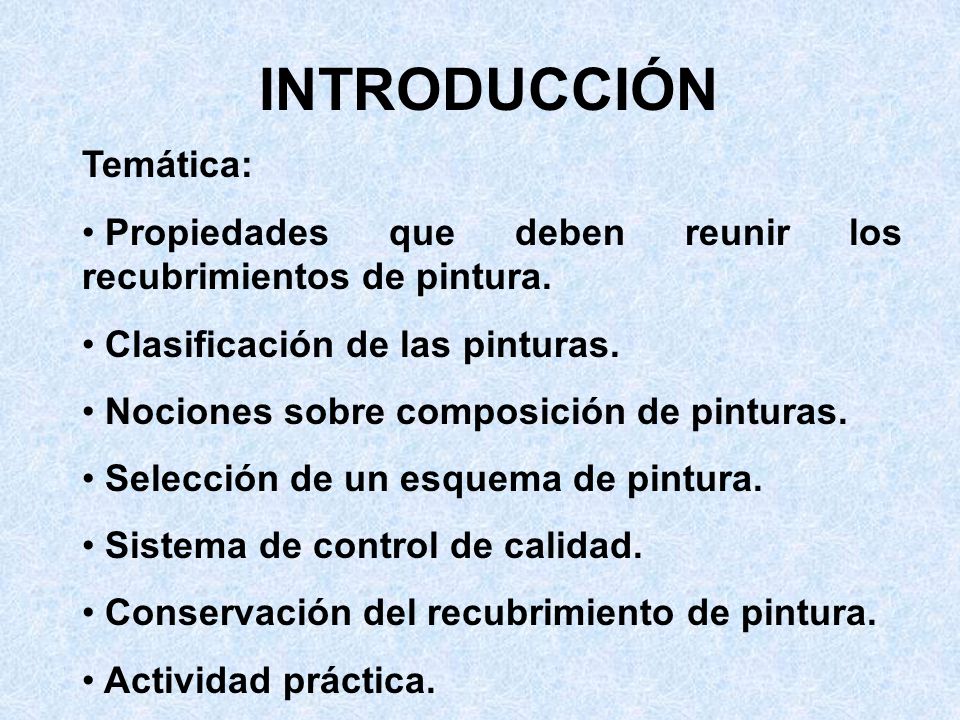 INTRODUCCIÓN

Temática:

• Propiedades que deben reunir los recubrimientos de pintura.

• Clasificación de las pinturas.

• Nociones sobre composición de pinturas.

• Selección de un esquema de pintura.

• Sistema de control de calidad.

• Conservación del recubrimiento de pintura.

• Actividad práctica.